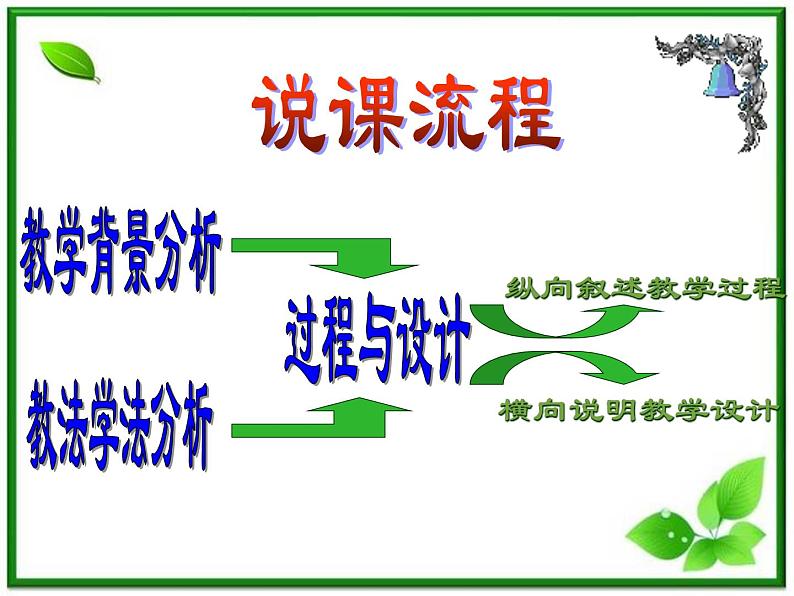 说课流程

教学背景分析

教法学法分析

过程与设计

纵向叙述教学过程

横向说明教学设计